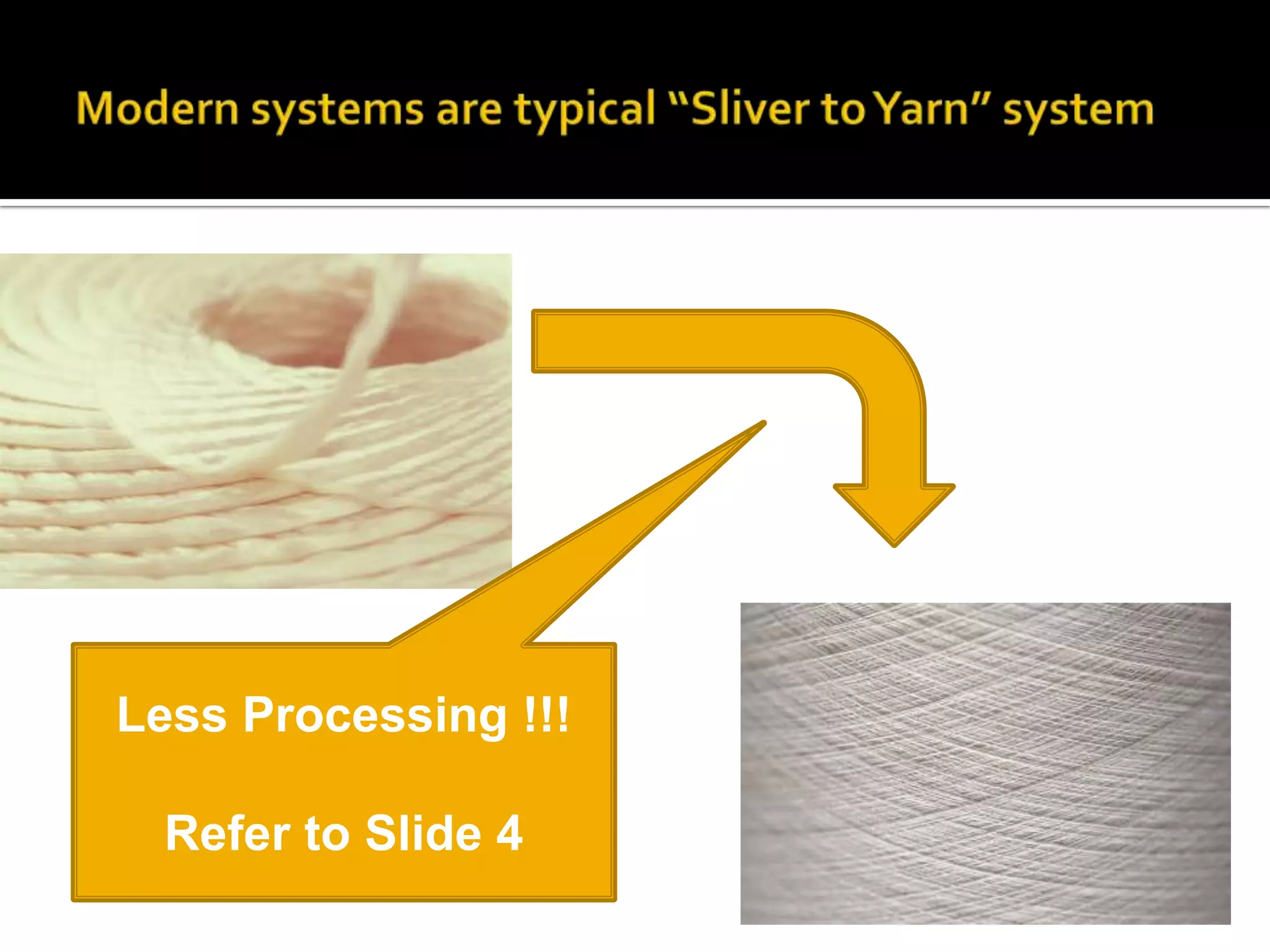 Modern systems are typical “Sliver to Yarn” system

Less Processing !!!

Refer to Slide 4